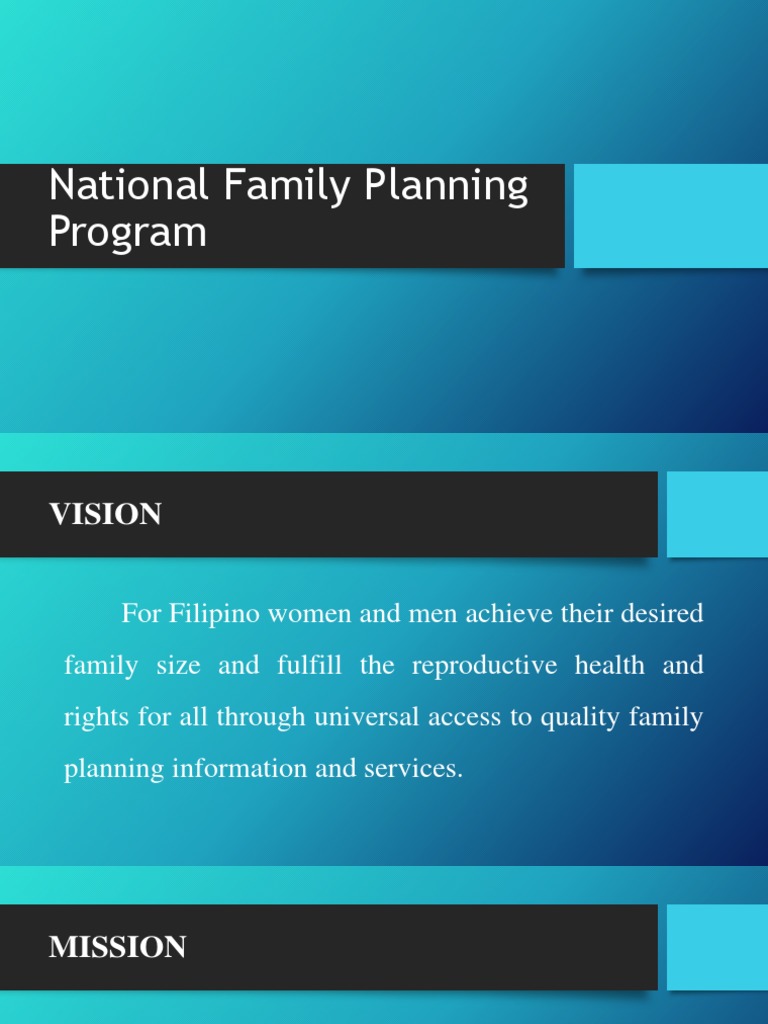 National Family Planning Program

VISION

For Filipino women and men achieve their desired family size and fulfill the reproductive health and rights for all through universal access to quality family planning information and services.

MISSION